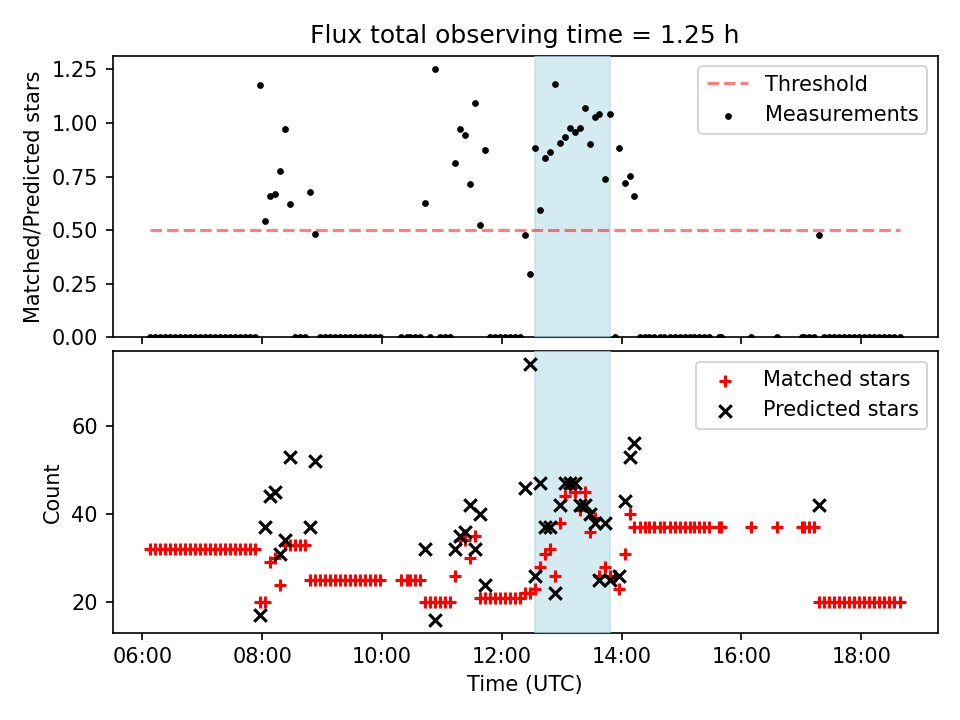 Flux total observing time = 1.25 h

Matched/Predicted stars

1.25
1.00
0.75
0.50
0.25
0.00

Threshold
Measurements

Count

60
40
20

Matched stars
Predicted stars

06:00
08:00
10:00
12:00
14:00
16:00
18:00

Time (UTC)